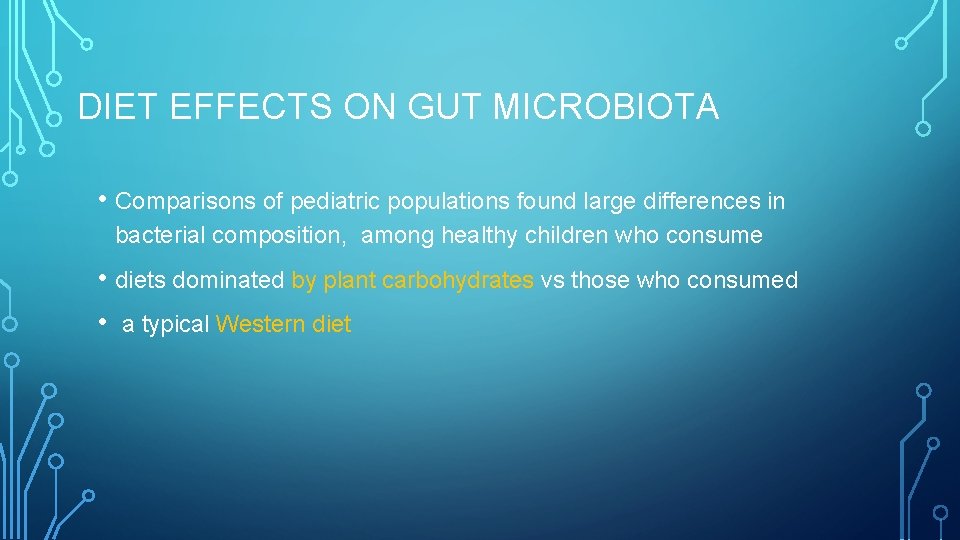 DIET EFFECTS ON GUT MICROBIOTA

• Comparisons of pediatric populations found large differences in bacterial composition, among healthy children who consume

• diets dominated by plant carbohydrates vs those who consumed

• a typical Western diet